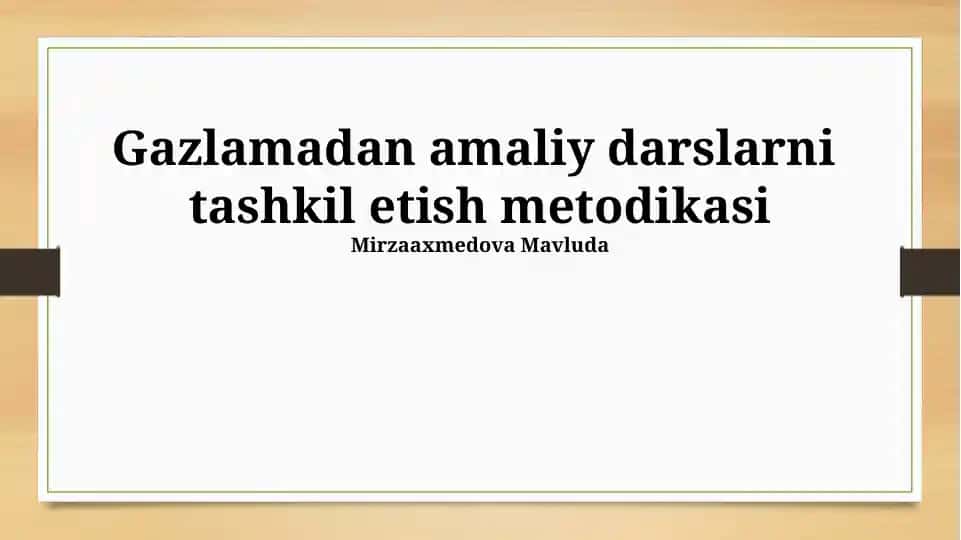 Gazlamadan amaliy darslarni tashkil etish metodikasi
Mirzaaxmedova Mavluda